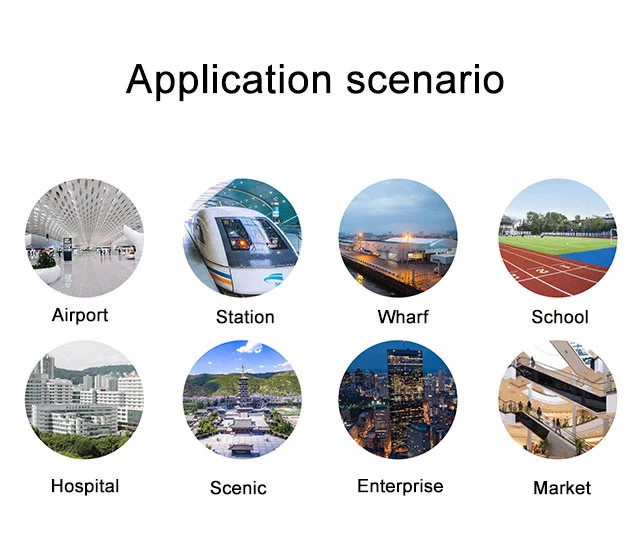 Application scenario

Airport

Station

Wharf

School

Hospital

Scenic

Enterprise

Market